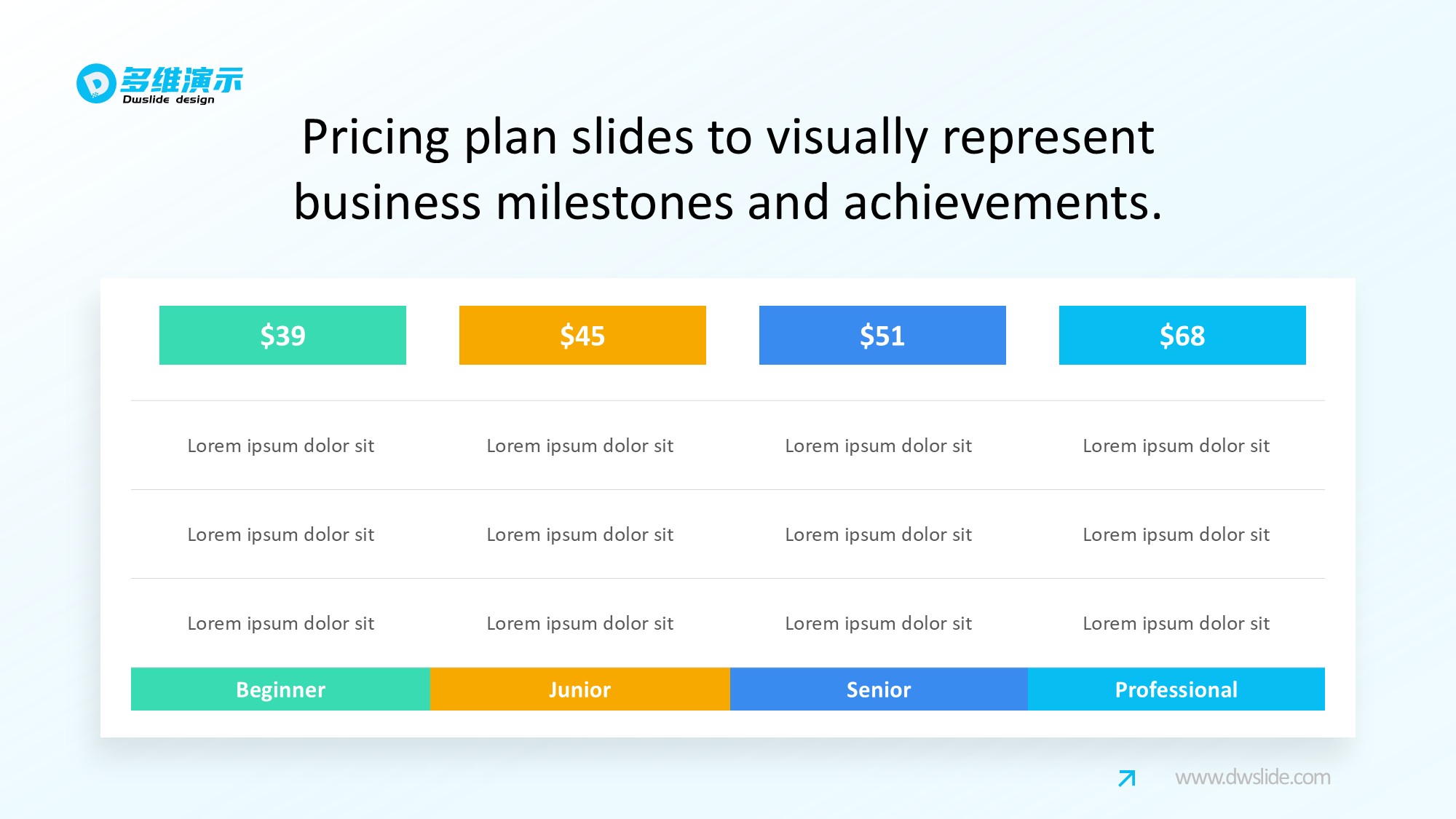 多维演示
Dwslide design

Pricing plan slides to visually represent business milestones and achievements.

| \$39 | \$45 | \$51 | \$68 |
|---|---|---|---|
| Lorem ipsum dolor sit | Lorem ipsum dolor sit | Lorem ipsum dolor sit | Lorem ipsum dolor sit |
| Lorem ipsum dolor sit | Lorem ipsum dolor sit | Lorem ipsum dolor sit | Lorem ipsum dolor sit |
| Lorem ipsum dolor sit | Lorem ipsum dolor sit | Lorem ipsum dolor sit | Lorem ipsum dolor sit |
| Beginner | Junior | Senior | Professional |

www.dwslide.com